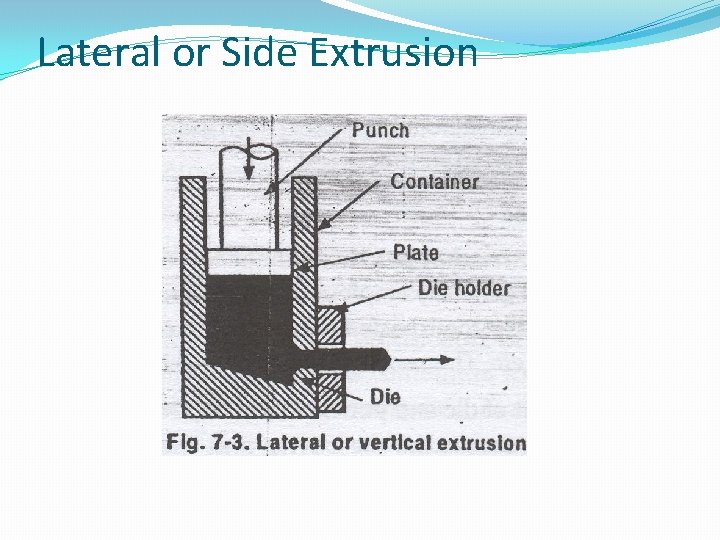 Lateral or Side Extrusion

Punch

Container

Plate

Die holder

Die

Fig. 7-3. Lateral or vertical extrusion